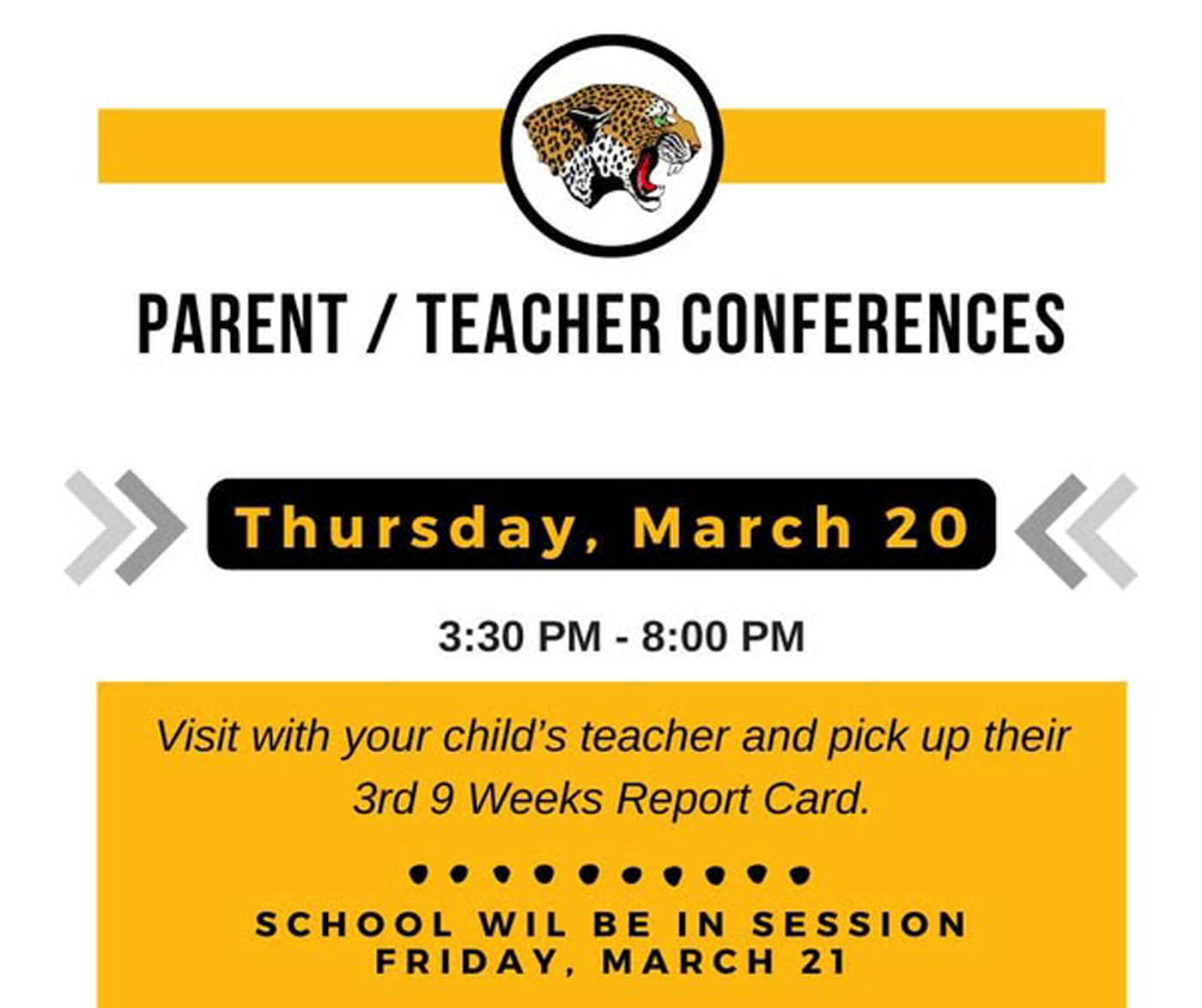 PARENT / TEACHER CONFERENCES

Thursday, March 20

3:30 PM - 8:00 PM

Visit with your child's teacher and pick up their 3rd 9 Weeks Report Card.

SCHOOL WIL BE IN SESSION FRIDAY, MARCH 21